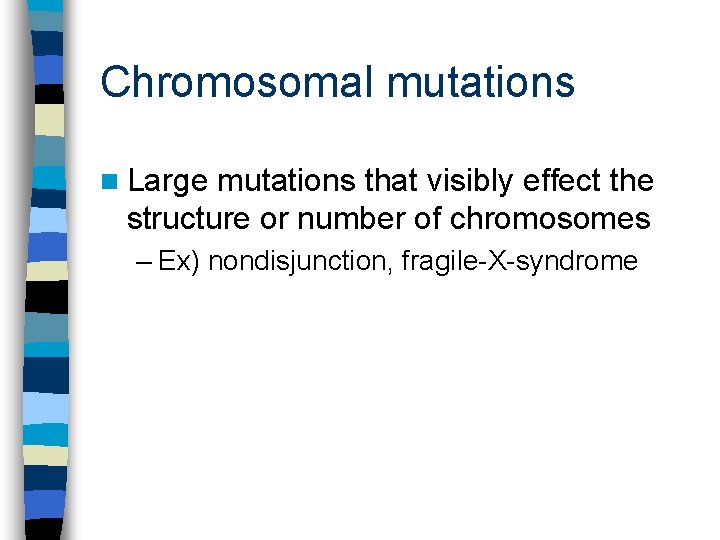 Chromosomal mutations

Large mutations that visibly effect the structure or number of chromosomes

– Ex) nondisjunction, fragile-X-syndrome